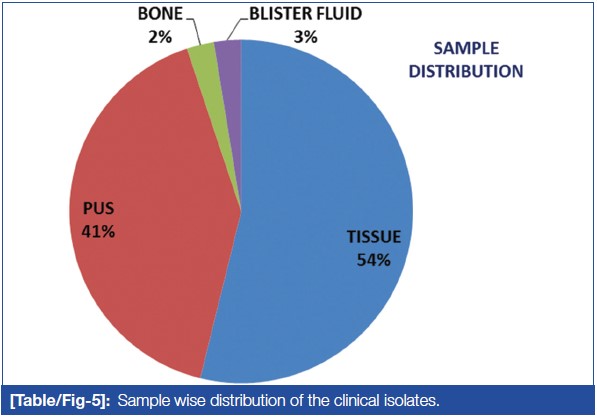 BONE
2%

BLISTER FLUID
3%

SAMPLE DISTRIBUTION

PUS
41%

TISSUE
54%

[Table/Fig-5]: Sample wise distribution of the clinical isolates.